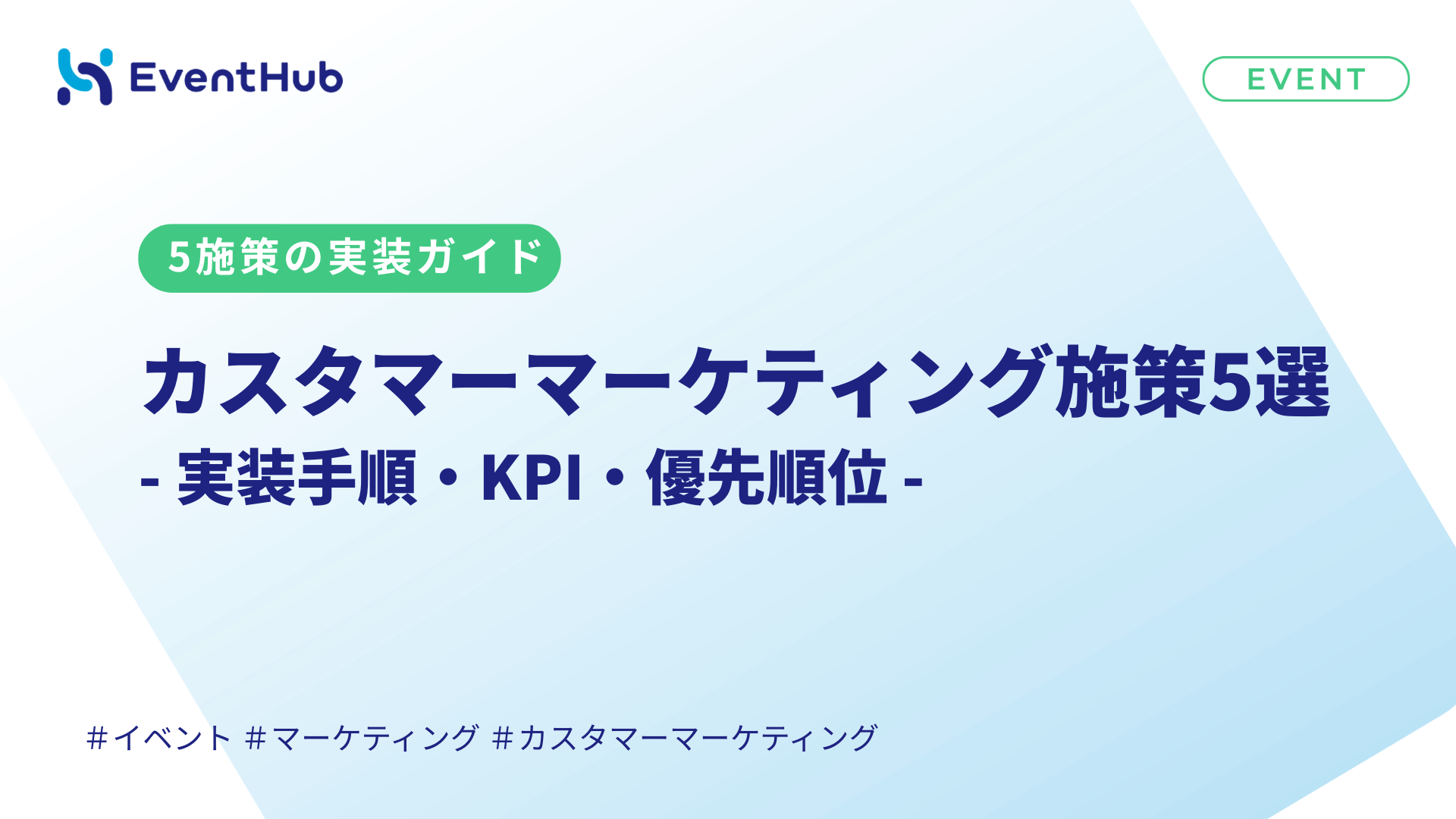 EventHub

EVENT

5施策の実装ガイド

カスタマーマーケティング施策5選

- 実装手順・KPI・優先順位 -

#イベント #マーケティング #カスタマーマーケティング